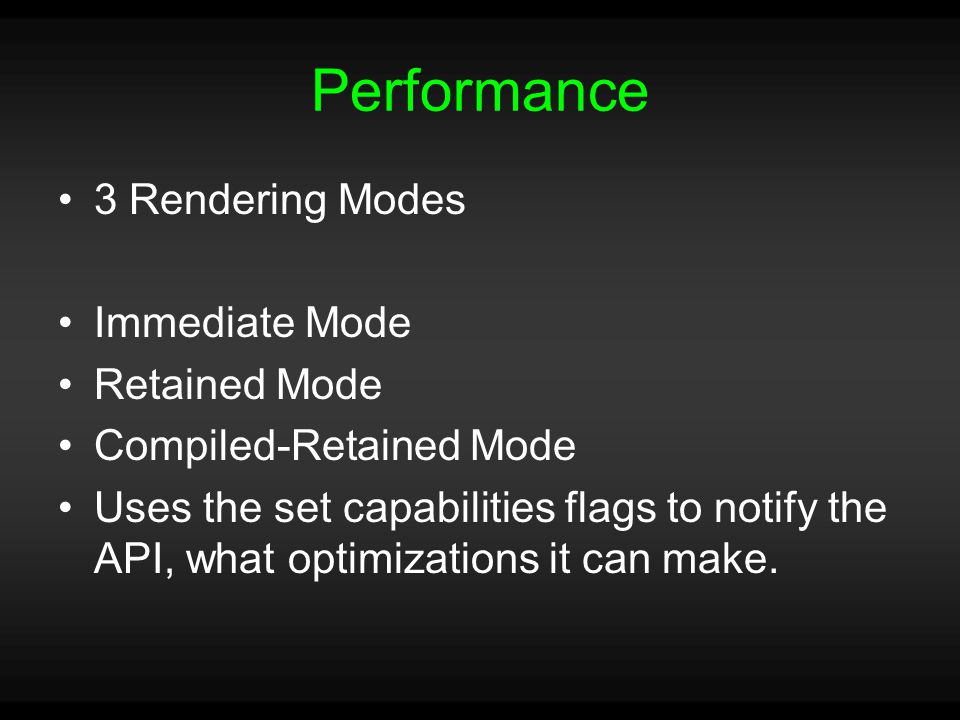 Performance

• 3 Rendering Modes

• Immediate Mode
• Retained Mode
• Compiled-Retained Mode
• Uses the set capabilities flags to notify the API, what optimizations it can make.